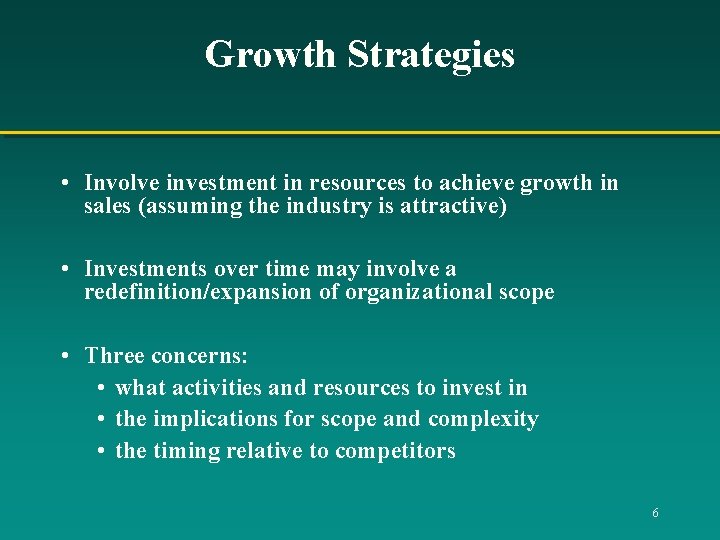 Growth Strategies

• Involve investment in resources to achieve growth in sales (assuming the industry is attractive)

• Investments over time may involve a redefinition/expansion of organizational scope

• Three concerns:
  • what activities and resources to invest in
  • the implications for scope and complexity
  • the timing relative to competitors

6